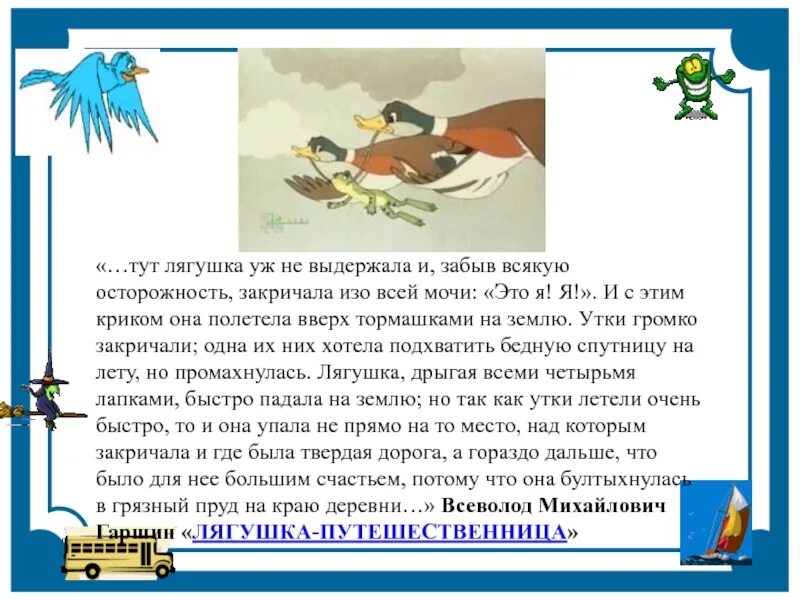 «…тут лягушка уж не выдержала и, забыв всякую осторожность, закричала изо всей мочи: «Это я! Я!». И с этим криком она полетела вверх тормашками на землю. Утки громко закричали; одна их них хотела подхватить бедную спутницу на лету, но промахнулась. Лягушка, дрыгая всеми четырьмя лапками, быстро падала на землю; но так как утки летели очень быстро, то и она упала не прямо на то место, над которым закричала и где была твердая дорога, а гораздо дальше, что было для нее большим счастьем, потому что она бултыхнулась в грязный пруд на краю деревни…» Всеволод Михайлович Гаршин «ЛЯГУШКА-ПУТЕШЕСТВЕННИЦА»